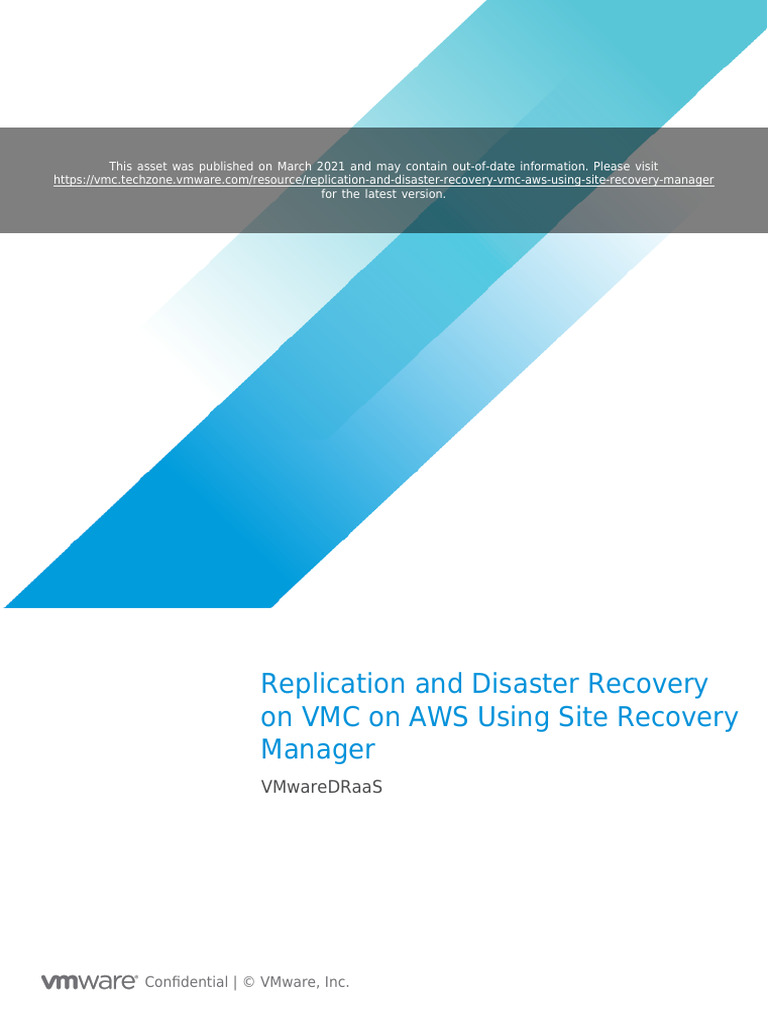 This asset was published on March 2021 and may contain out-of-date information. Please visit https://vmc.techzone.vmware.com/resource/replication-and-disaster-recovery-vmc-aws-using-site-recovery-manager for the latest version.

Replication and Disaster Recovery on VMC on AWS Using Site Recovery Manager

VMwareDRaaS

vmware Confidential | © VMware, Inc.